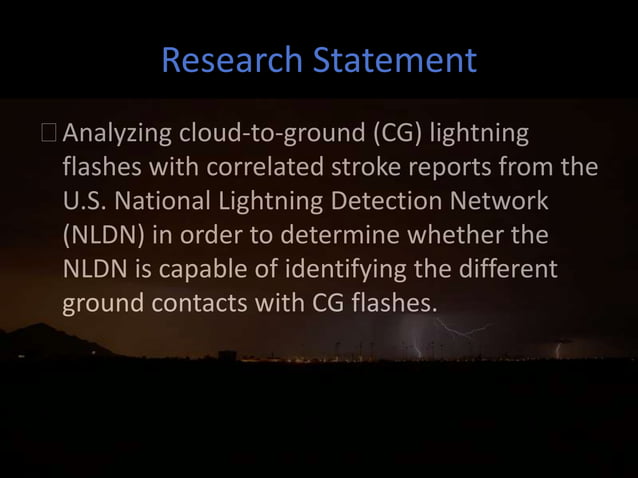 Research Statement

Analyzing cloud-to-ground (CG) lightning flashes with correlated stroke reports from the U.S. National Lightning Detection Network (NLDN) in order to determine whether the NLDN is capable of identifying the different ground contacts with CG flashes.